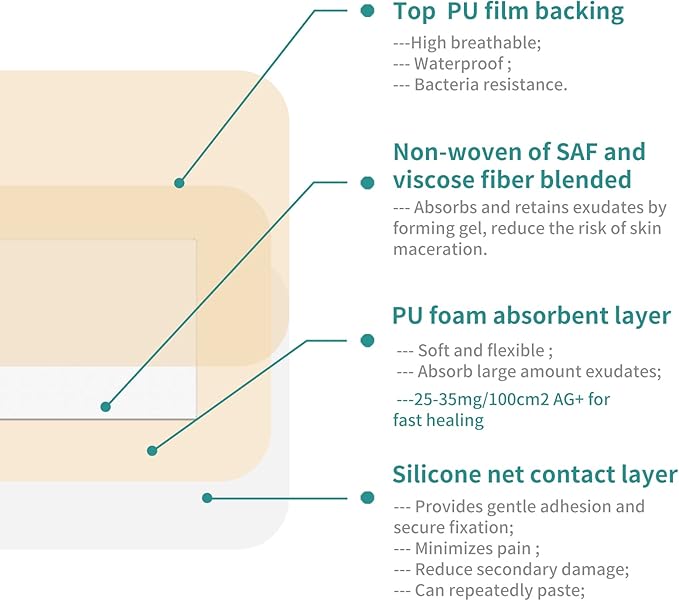 Top PU film backing

---High breathable;
--- Waterproof ;
--- Bacteria resistance.

Non-woven of SAF and viscose fiber blended

--- Absorbs and retains exudates by forming gel, reduce the risk of skin maceration.

PU foam absorbent layer

--- Soft and flexible ;
--- Absorb large amount exudates;
---25-35mg/100cm2 AG+ for fast healing

Silicone net contact layer

--- Provides gentle adhesion and secure fixation;
--- Minimizes pain ;
--- Reduce secondary damage;
--- Can repeatedly paste;